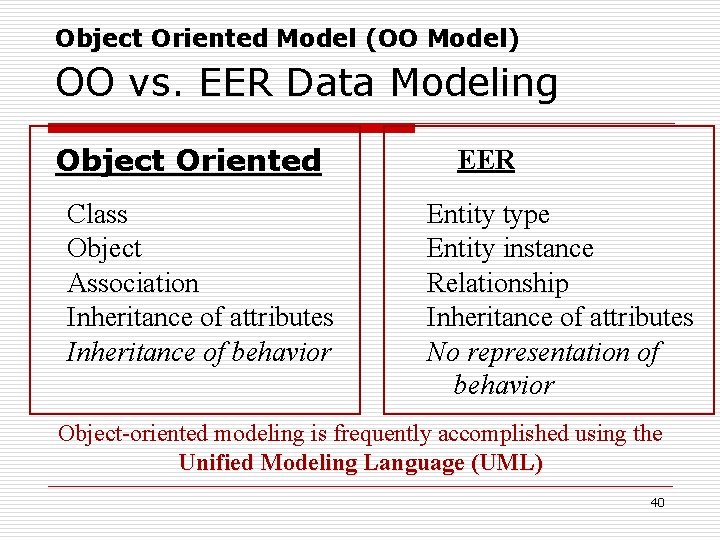 Object Oriented Model (OO Model)
OO vs. EER Data Modeling

Object Oriented

Class
Object
Association
Inheritance of attributes
Inheritance of behavior

EER

Entity type
Entity instance
Relationship
Inheritance of attributes
No representation of behavior

Object-oriented modeling is frequently accomplished using the Unified Modeling Language (UML)

40